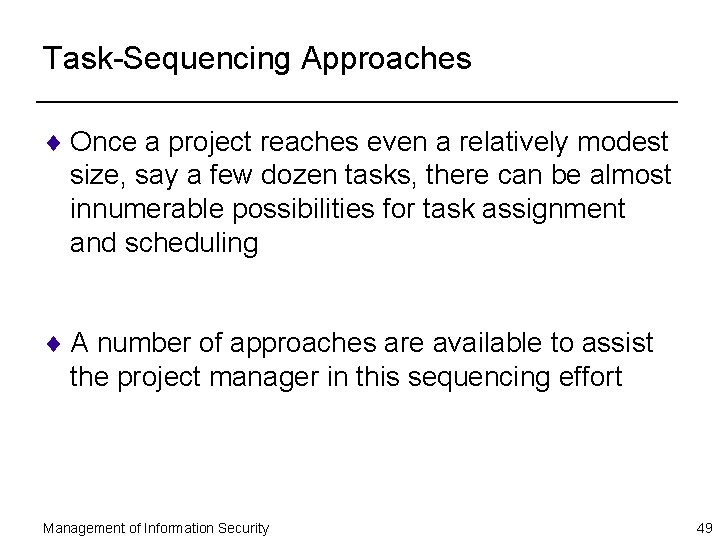 Task-Sequencing Approaches

♦ Once a project reaches even a relatively modest size, say a few dozen tasks, there can be almost innumerable possibilities for task assignment and scheduling

♦ A number of approaches are available to assist the project manager in this sequencing effort

Management of Information Security

49